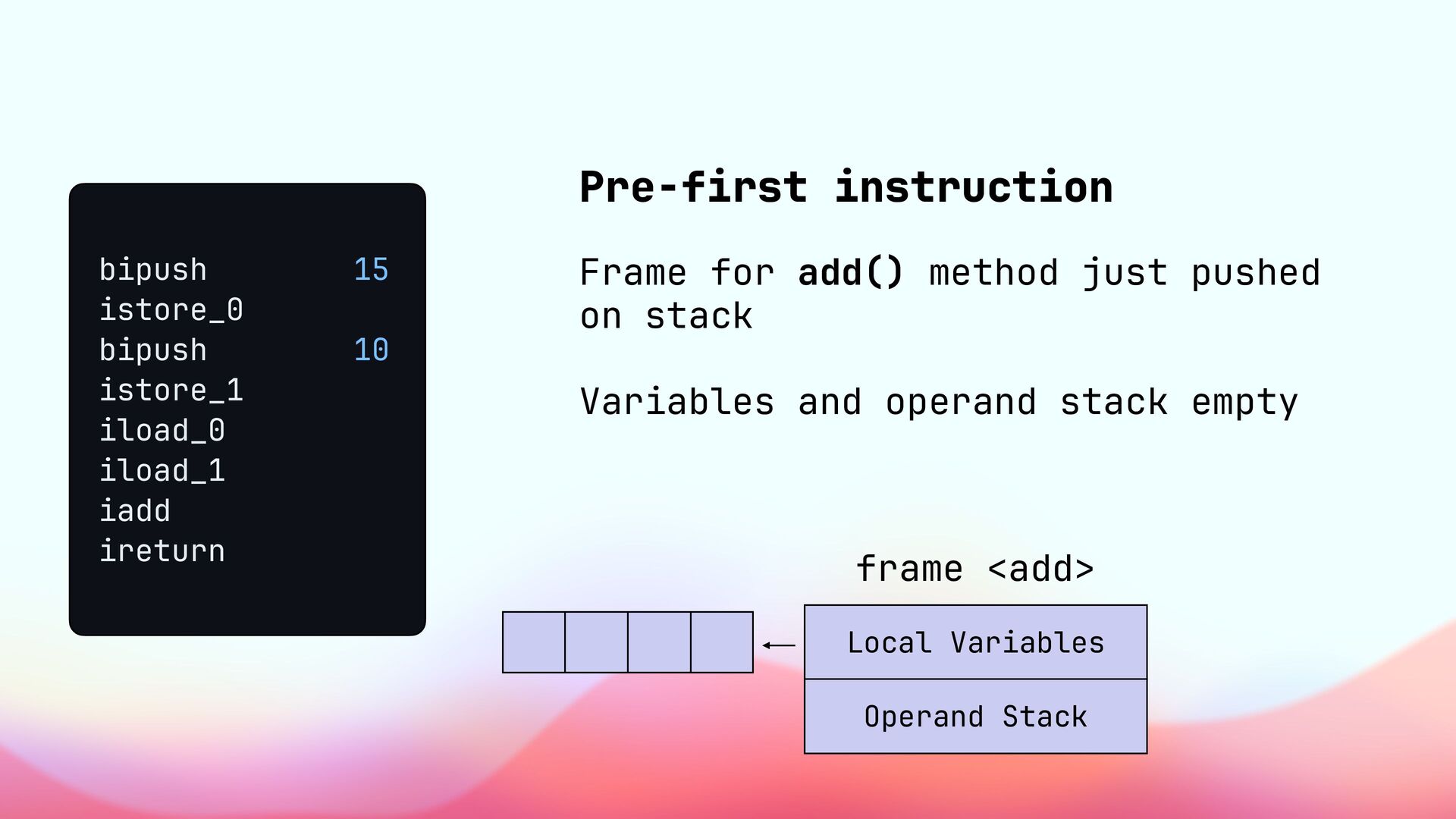 bipush 15
istore_0
bipush 10
istore_1
iload_0
iload_1
iadd
ireturn

Pre-first instruction

Frame for add() method just pushed on stack

Variables and operand stack empty

frame <add>

Local Variables

Operand Stack